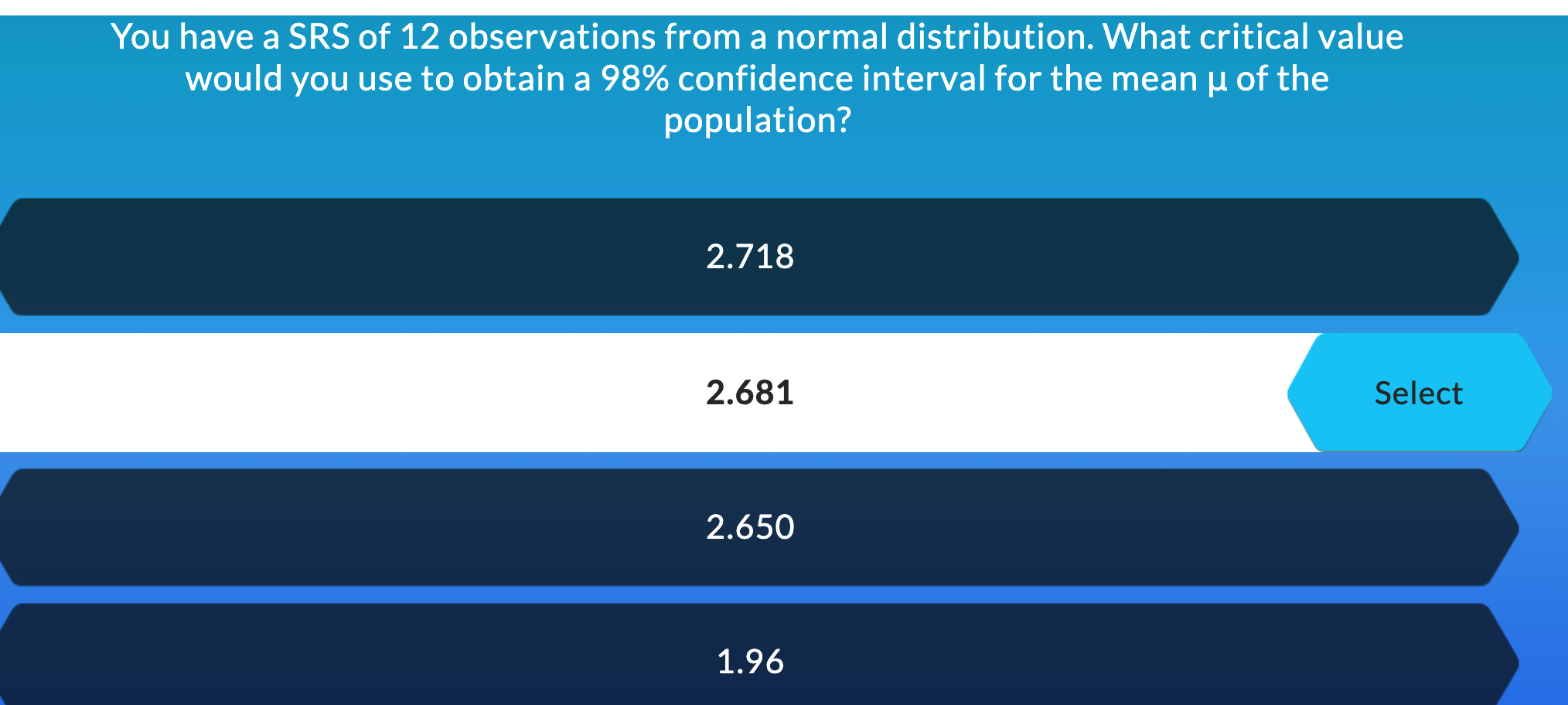 You have a SRS of 12 observations from a normal distribution. What critical value would you use to obtain a 98% confidence interval for the mean μ of the population?

2.718

2.681

Select

2.650

1.96